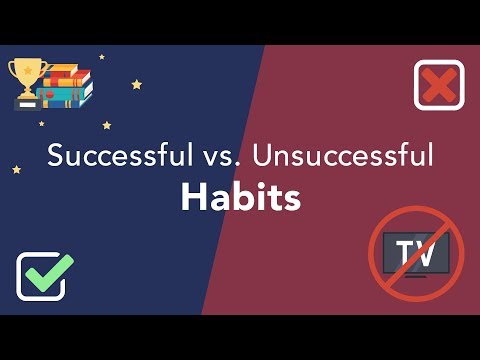 Successful vs. Unsuccessful
Habits

TV